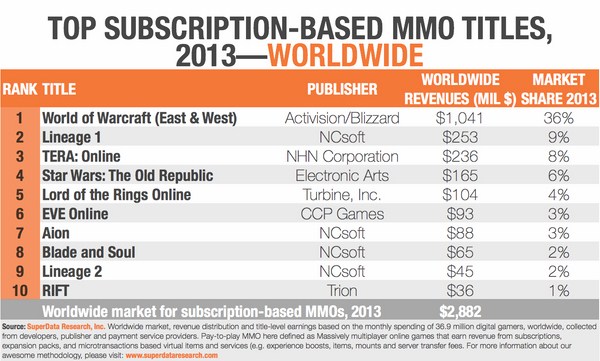 TOP SUBSCRIPTION-BASED MMO TITLES, 2013—WORLDWIDE

| RANK | TITLE | PUBLISHER | WORLDWIDE REVENUES (MIL $) | MARKET SHARE 2013 |
|---|---|---|---|---|
| 1 | World of Warcraft (East & West) | Activision/Blizzard | $1,041 | 36% |
| 2 | Lineage 1 | NCsoft | $253 | 9% |
| 3 | TERA: Online | NHN Corporation | $236 | 8% |
| 4 | Star Wars: The Old Republic | Electronic Arts | $165 | 6% |
| 5 | Lord of the Rings Online | Turbine, Inc. | $104 | 4% |
| 6 | EVE Online | CCP Games | $93 | 3% |
| 7 | Aion | NCsoft | $88 | 3% |
| 8 | Blade and Soul | NCsoft | $65 | 2% |
| 9 | Lineage 2 | NCsoft | $45 | 2% |
| 10 | RIFT | Trion | $36 | 1% |
| | Worldwide market for subscription-based MMOs, 2013 | | $2,882 | |

Source: SuperData Research, Inc. Worldwide market, revenue distribution and title-level earnings based on the monthly spending of 36.9 million digital gamers, worldwide, collected from developers, publisher and payment service providers. Pay-to-play MMO here defined as Massively multiplayer online games that earn revenue from subscriptions, expansion packs, and microtransactions based virtual items and services (e.g. experience boosts, items, mounts and server transfer fees. For more information about our awesome methodology, please visit: www.superdataresearch.com